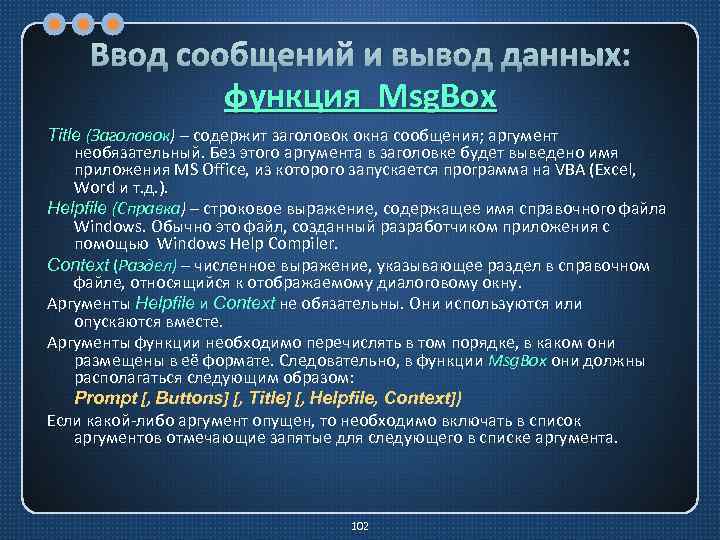 Ввод сообщений и вывод данных: функция MsgBox

Title (Заголовок) – содержит заголовок окна сообщения; аргумент необязательный. Без этого аргумента в заголовке будет выведено имя приложения MS Office, из которого запускается программа на VBA (Excel, Word и т.д.).

Helpfile (Справка) – строковое выражение, содержащее имя справочного файла Windows. Обычно это файл, созданный разработчиком приложения с помощью Windows Help Compiler.

Context (Раздел) – численное выражение, указывающее раздел в справочном файле, относящийся к отображаемому диалоговому окну.

Аргументы Helpfile и Context не обязательны. Они используются или опускаются вместе.

Аргументы функции необходимо перечислять в том порядке, в каком они размещены в её формате. Следовательно, в функции MsgBox они должны располагаться следующим образом:

Prompt [, Buttons] [, Title] [, Helpfile, Context])

Если какой-либо аргумент опущен, то необходимо включать в список аргументов отмечающие запятые для следующего в списке аргумента.

102